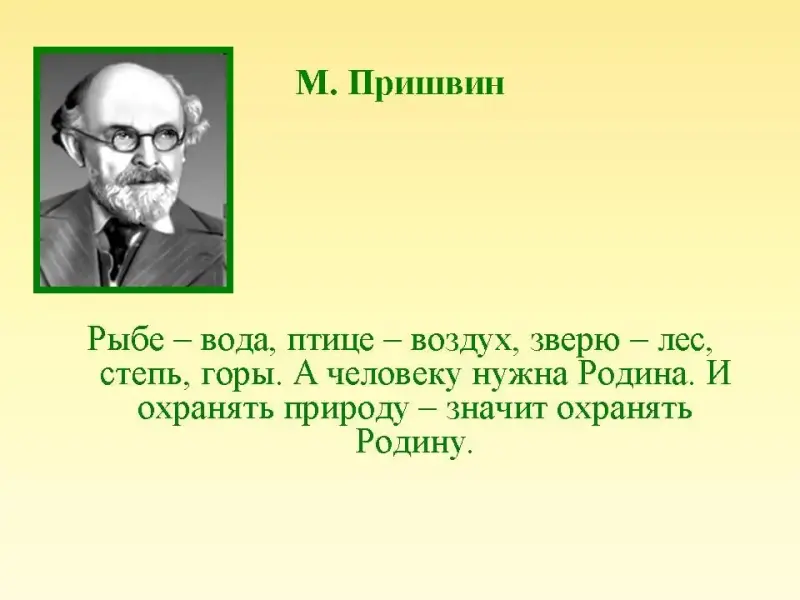 М. Пришвин

Рыбе – вода, птице – воздух, зверю – лес, степь, горы. А человеку нужна Родина. И охранять природу – значит охранять Родину.